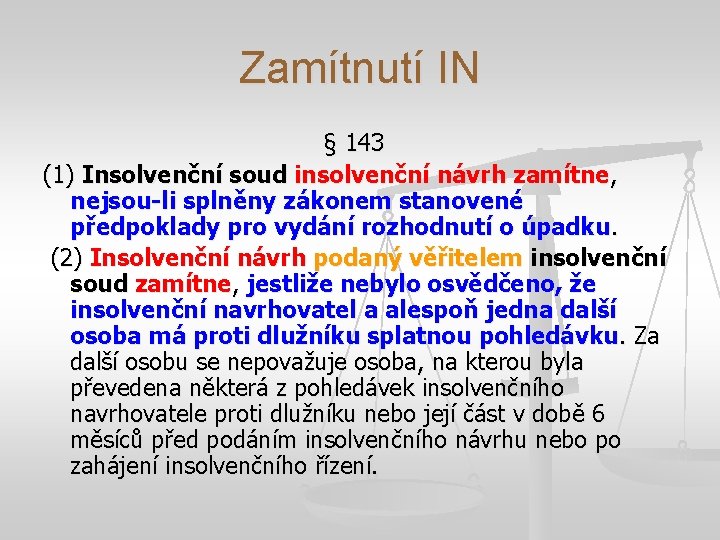 Zamítnutí IN

§ 143

(1) Insolvenční soud insolvenční návrh zamítne, nejsou-li splněny zákonem stanovené předpoklady pro vydání rozhodnutí o úpadku.

(2) Insolvenční návrh podaný věřitelem insolvenční soud zamítne, jestliže nebylo osvědčeno, že insolvenční navrhovatel a alespoň jedna další osoba má proti dlužníku splatnou pohledávku. Za další osobu se nepovažuje osoba, na kterou byla převedena některá z pohledávek insolvenčního navrhovatele proti dlužníku nebo její část v době 6 měsíců před podáním insolvenčního návrhu nebo po zahájení insolvenčního řízení.